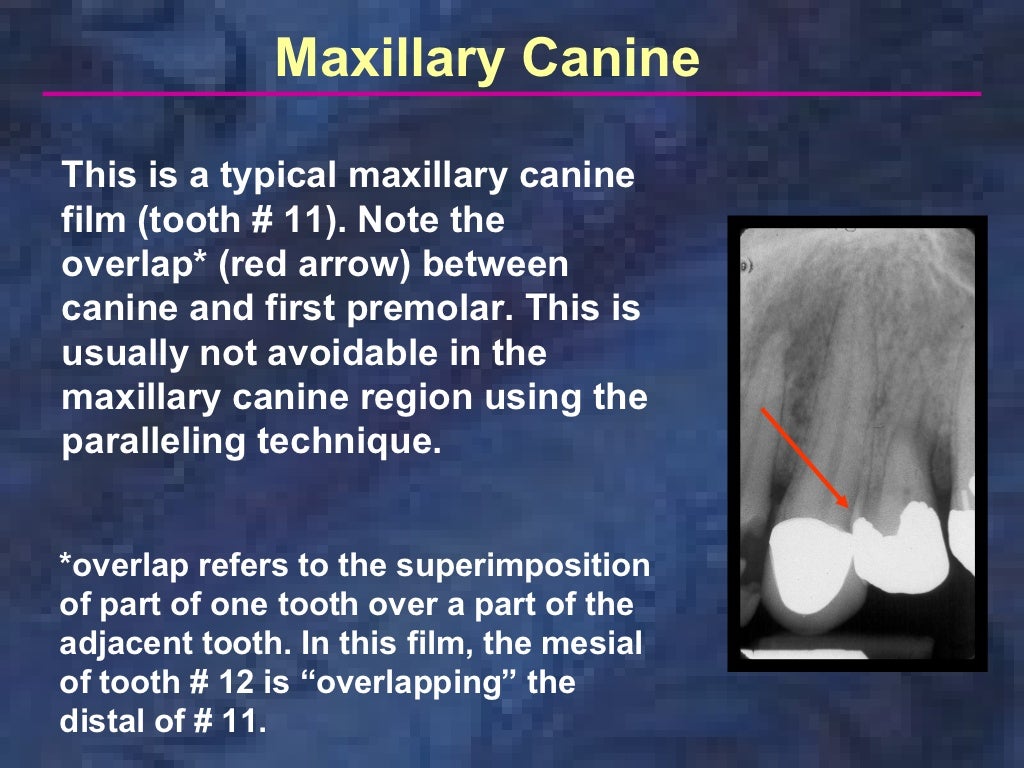 Maxillary Canine

This is a typical maxillary canine film (tooth # 11). Note the overlap* (red arrow) between canine and first premolar. This is usually not avoidable in the maxillary canine region using the paralleling technique.

*overlap refers to the superimposition of part of one tooth over a part of the adjacent tooth. In this film, the mesial of tooth # 12 is “overlapping” the distal of # 11.